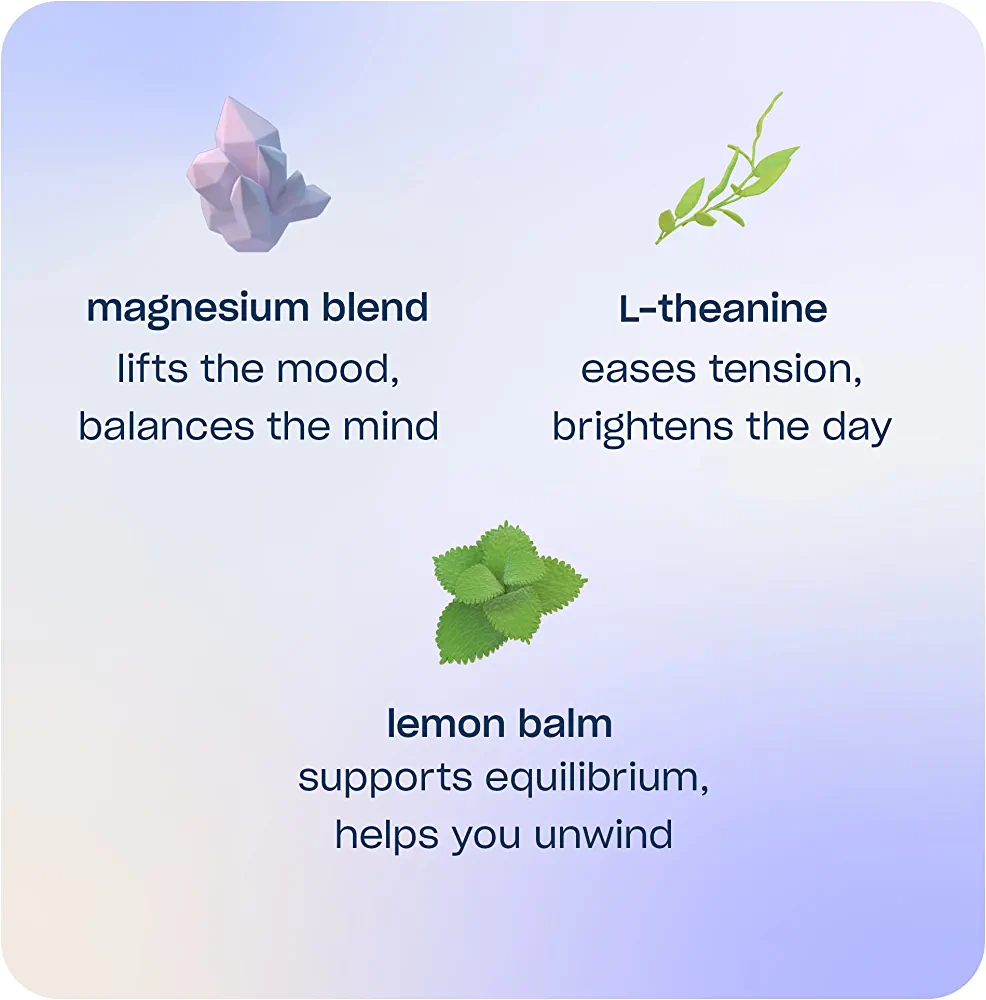 magnesium blend
lifts the mood,
balances the mind

L-theanine
eases tension,
brightens the day

lemon balm
supports equilibrium,
helps you unwind